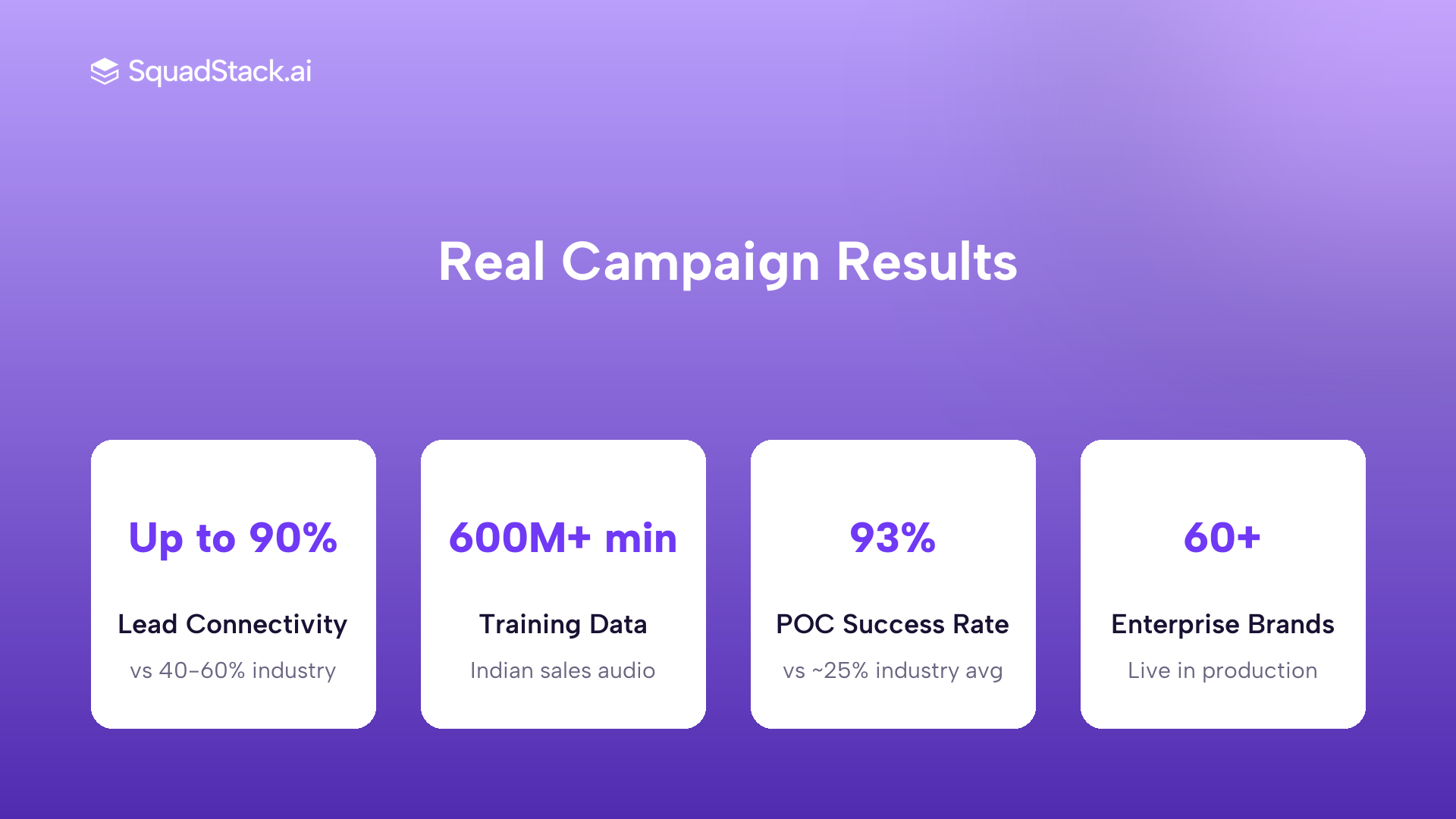 SquadStack.ai

Real Campaign Results

Up to 90%

Lead Connectivity

vs 40-60% industry

600M+ min

Training Data

Indian sales audio

93%

POC Success Rate

vs ~25% industry avg

60+

Enterprise Brands

Live in production